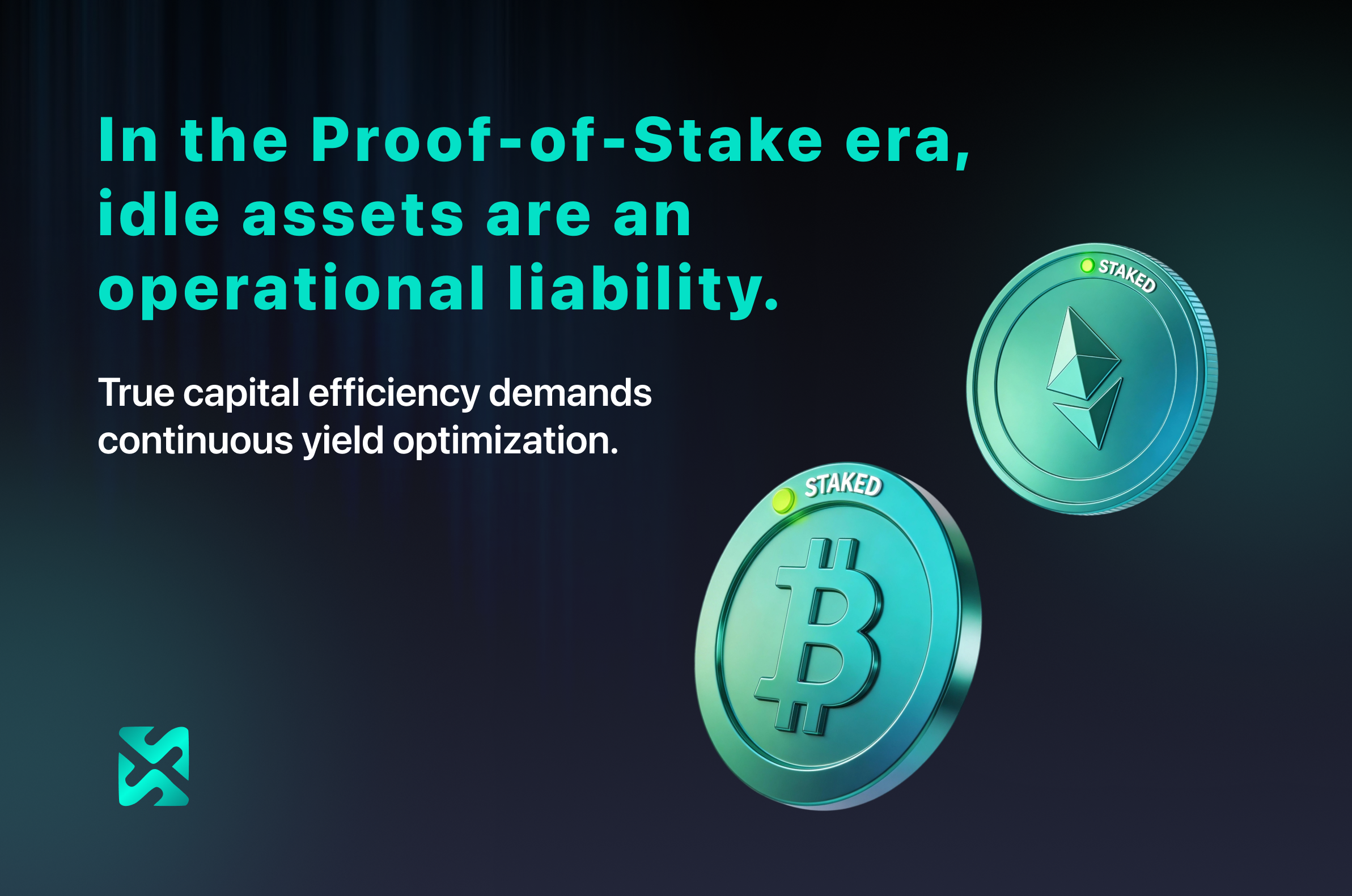 In the Proof-of-Stake era, idle assets are an operational liability.

True capital efficiency demands continuous yield optimization.

STAKED

STAKED